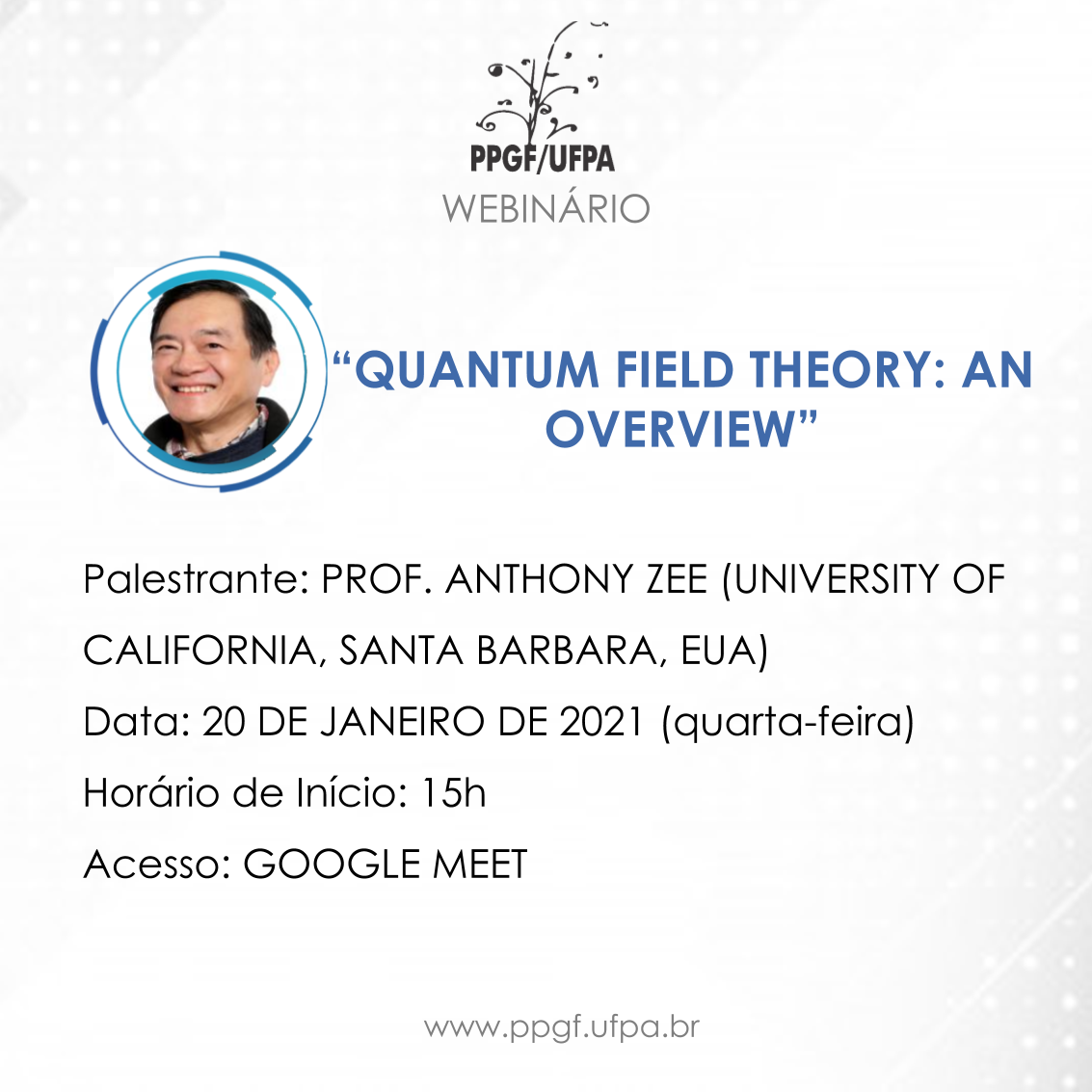 PPGF/UFPA
WEBINÁRIO

“QUANTUM FIELD THEORY: AN OVERVIEW”

Palestrante: PROF. ANTHONY ZEE (UNIVERSITY OF CALIFORNIA, SANTA BARBARA, EUA)
Data: 20 DE JANEIRO DE 2021 (quarta-feira)
Horário de Início: 15h
Acesso: GOOGLE MEET

www.ppgf.ufpa.br